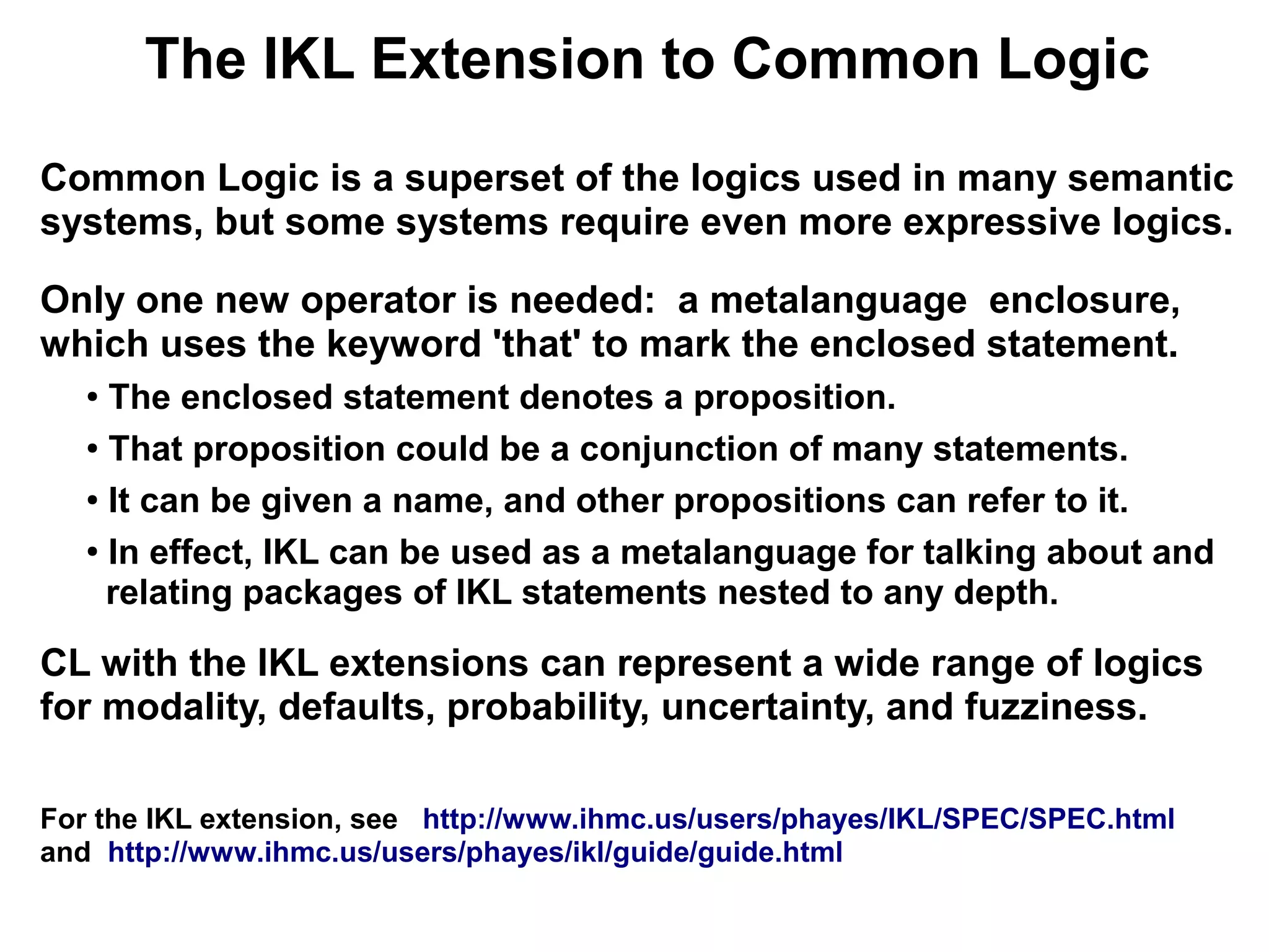 The IKL Extension to Common Logic

Common Logic is a superset of the logics used in many semantic systems, but some systems require even more expressive logics.

Only one new operator is needed: a metalanguage enclosure, which uses the keyword 'that' to mark the enclosed statement.

• The enclosed statement denotes a proposition.
• That proposition could be a conjunction of many statements.
• It can be given a name, and other propositions can refer to it.
• In effect, IKL can be used as a metalanguage for talking about and relating packages of IKL statements nested to any depth.

CL with the IKL extensions can represent a wide range of logics for modality, defaults, probability, uncertainty, and fuzziness.

For the IKL extension, see http://www.ihmc.us/users/phayes/IKL/SPEC/SPEC.html and http://www.ihmc.us/users/phayes/ikl/guide/guide.html